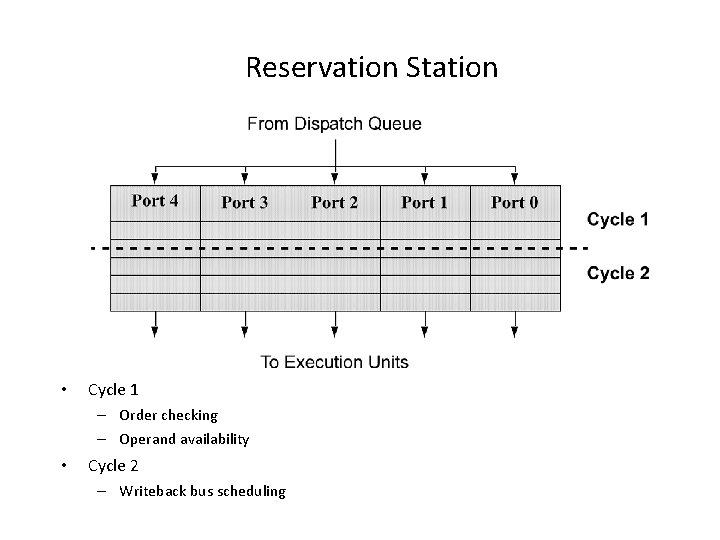 Reservation Station

From Dispatch Queue

Port 4 Port 3 Port 2 Port 1 Port 0

Cycle 1

Cycle 2

To Execution Units

• Cycle 1
 – Order checking
 – Operand availability
• Cycle 2
 – Writeback bus scheduling